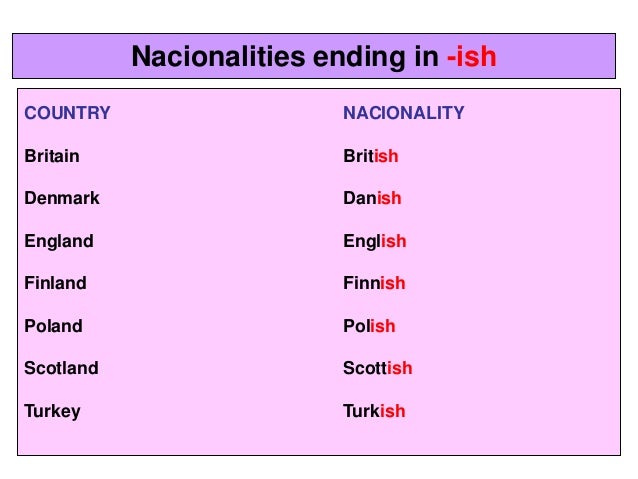 Nacionalities ending in -ish

| COUNTRY | NACIONALITY |
|---|---|
| Britain | British |
| Denmark | Danish |
| England | English |
| Finland | Finnish |
| Poland | Polish |
| Scotland | Scottish |
| Turkey | Turkish |